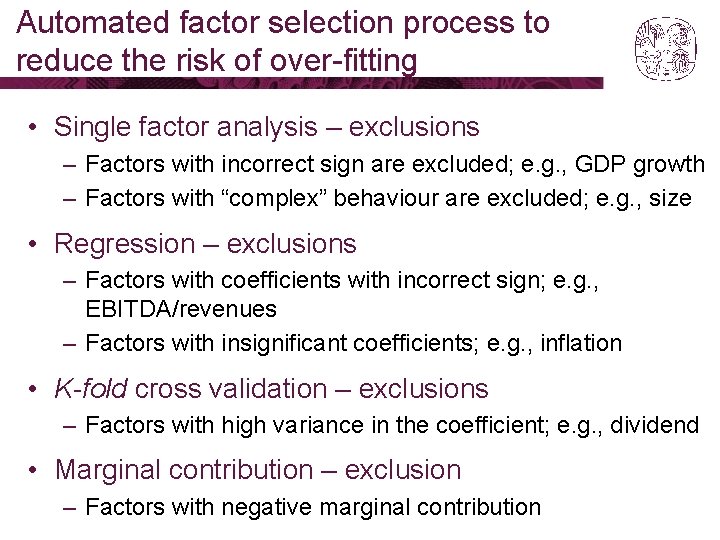 Automated factor selection process to reduce the risk of over-fitting

• Single factor analysis – exclusions
– Factors with incorrect sign are excluded; e.g., GDP growth
– Factors with “complex” behaviour are excluded; e.g., size

• Regression – exclusions
– Factors with coefficients with incorrect sign; e.g., EBITDA/revenues
– Factors with insignificant coefficients; e.g., inflation

• K-fold cross validation – exclusions
– Factors with high variance in the coefficient; e.g., dividend

• Marginal contribution – exclusion
– Factors with negative marginal contribution